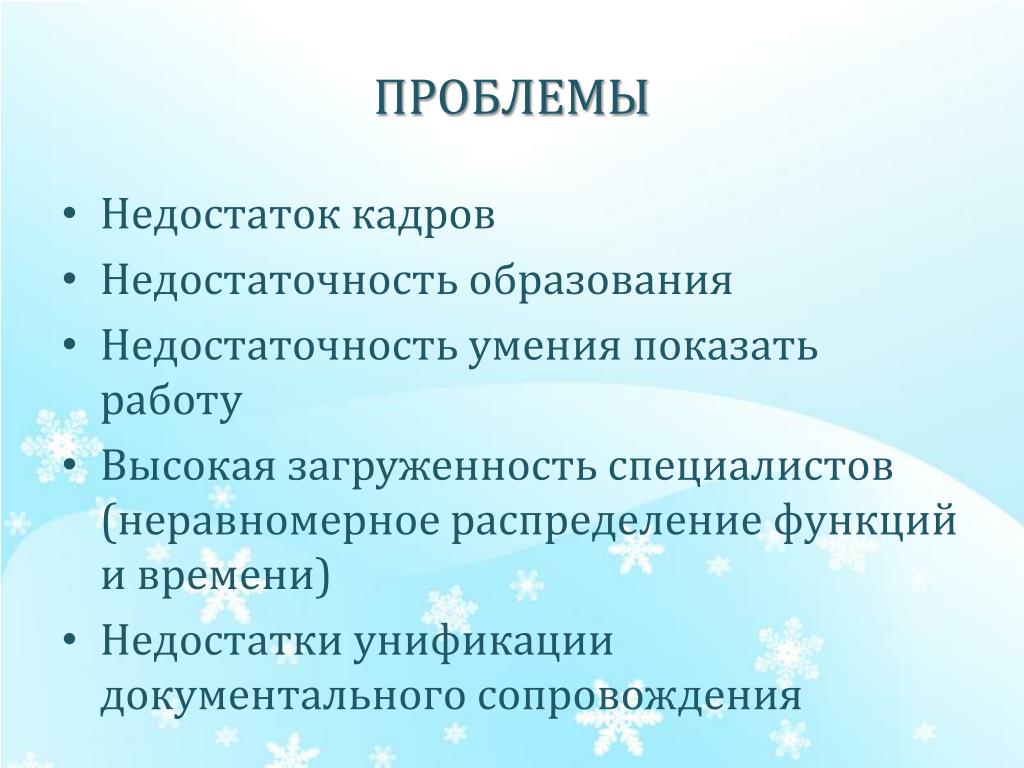 ПРОБЛЕМЫ

• Недостаток кадров
• Недостаточность образования
• Недостаточность умения показать работу
• Высокая загруженность специалистов (неравномерное распределение функций и времени)
• Недостатки унификации документального сопровождения